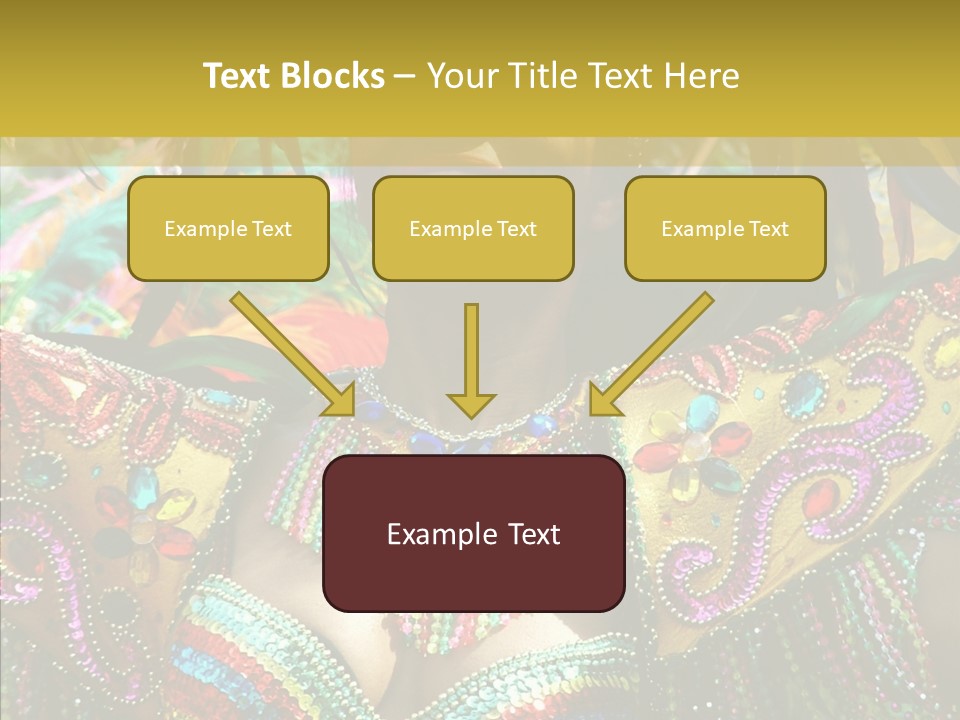 Text Blocks – Your Title Text Here

Example Text

Example Text

Example Text

Example Text